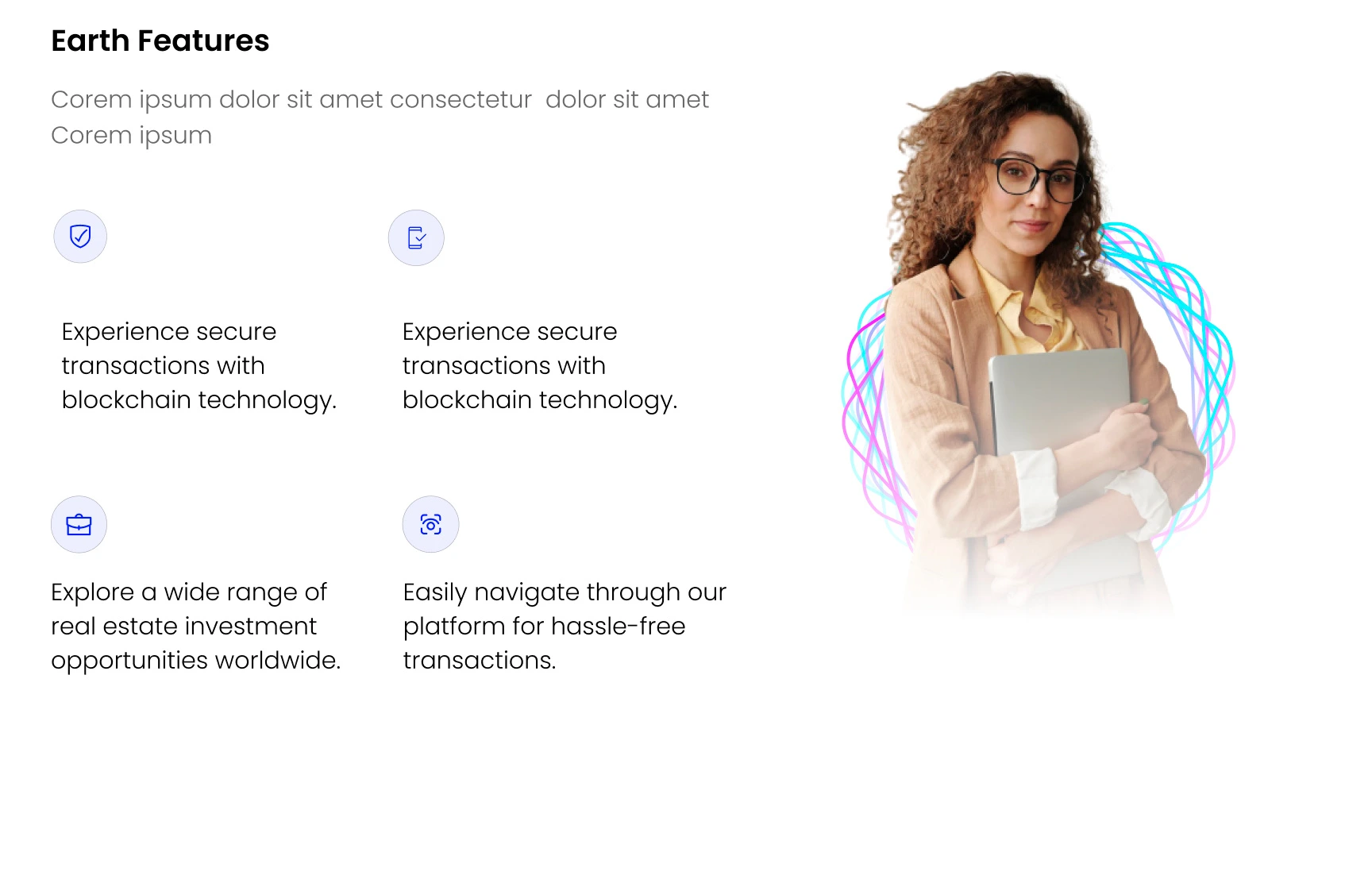 Earth Features

Corem ipsum dolor sit amet consectetur  dolor sit amet Corem ipsum

Experience secure transactions with blockchain technology.

Experience secure transactions with blockchain technology.

Explore a wide range of real estate investment opportunities worldwide.

Easily navigate through our platform for hassle-free transactions.